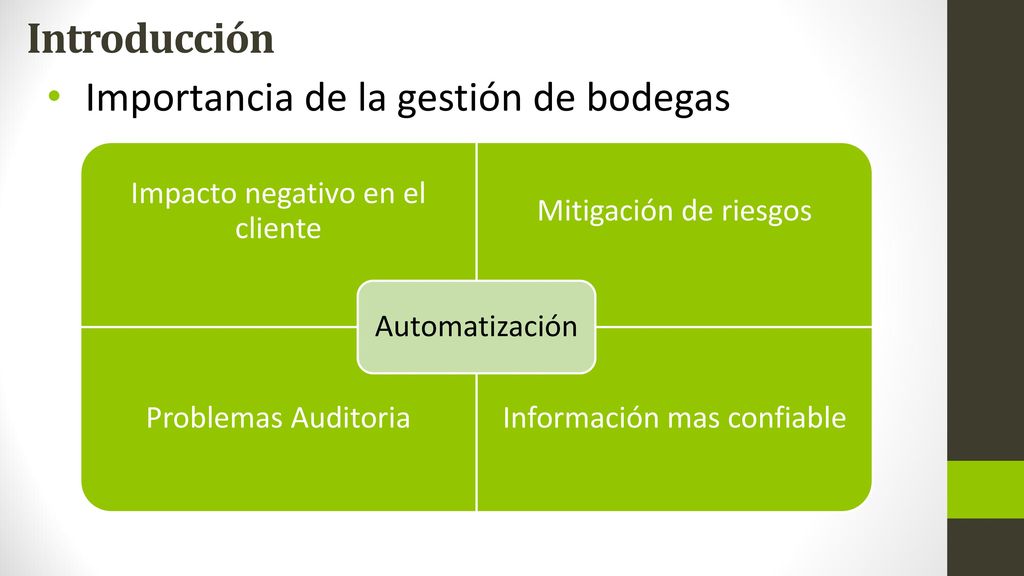 Introducción

• Importancia de la gestión de bodegas

Impacto negativo en el cliente

Mitigación de riesgos

Automatización

Problemas Auditoria

Información mas confiable